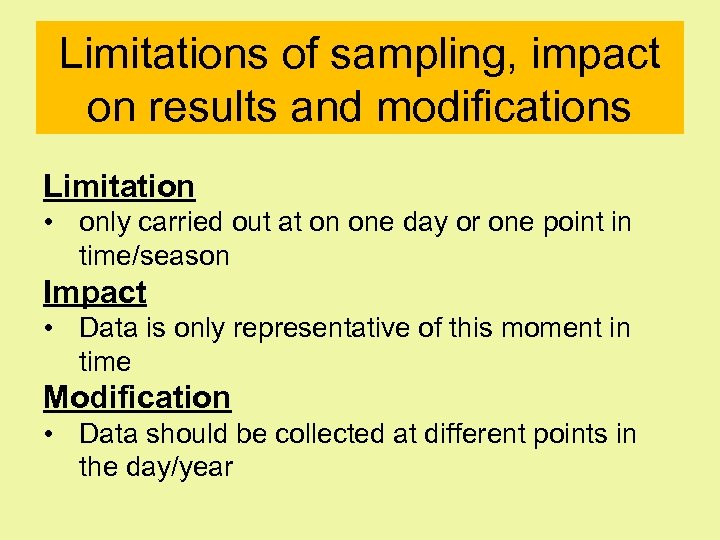 Limitations of sampling, impact on results and modifications

Limitation
• only carried out at on one day or one point in time/season

Impact
• Data is only representative of this moment in time

Modification
• Data should be collected at different points in the day/year